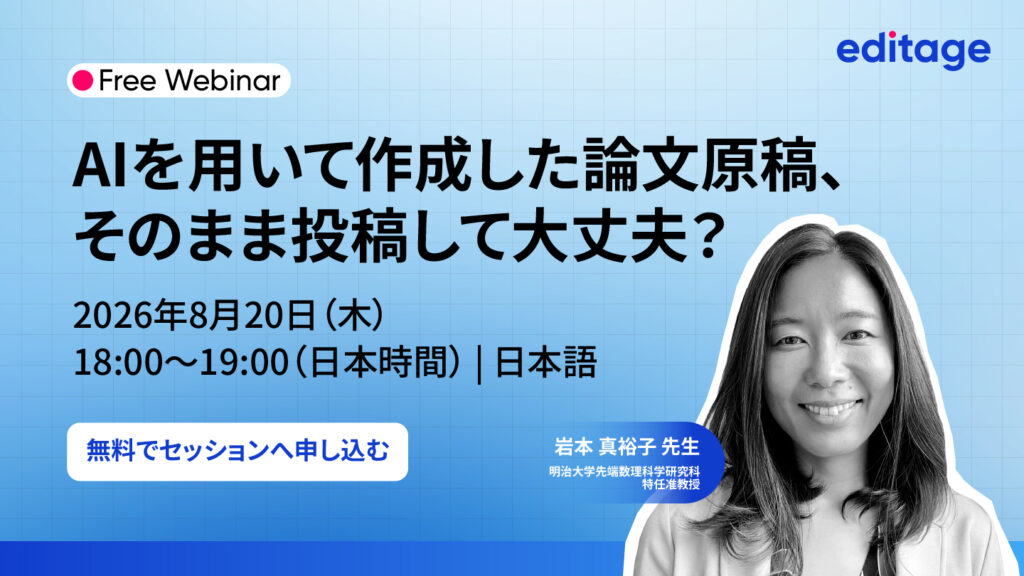 editage

Free Webinar

AIを用いて作成した論文原稿、そのまま投稿して大丈夫？

2026年8月20日（木）
18:00～19:00（日本時間）| 日本語

無料でセッションへ申し込む

岩本 真裕子 先生
明治大学先端数理科学研究科
特任准教授